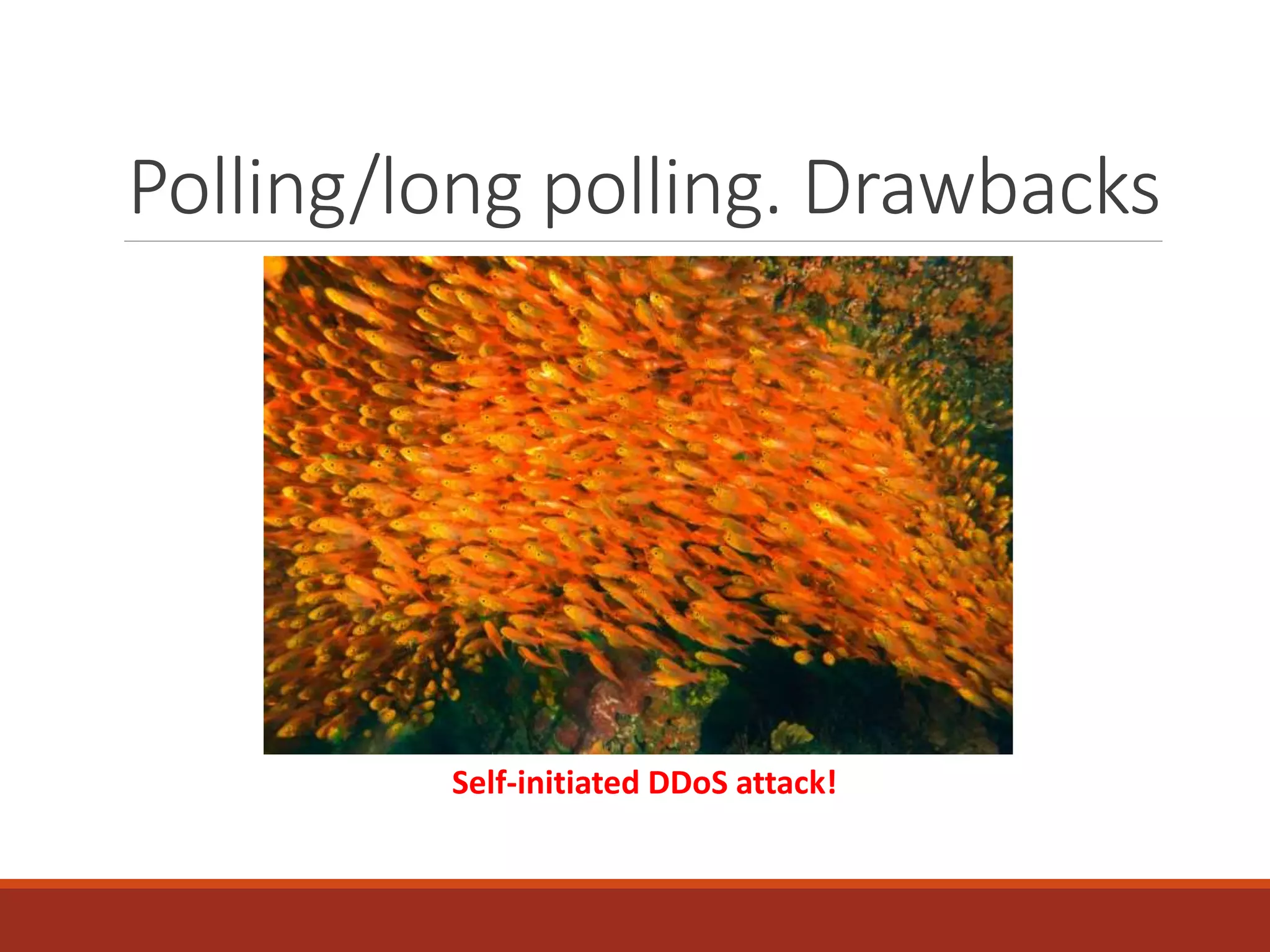 Polling/long polling. Drawbacks

Self-initiated DDoS attack!